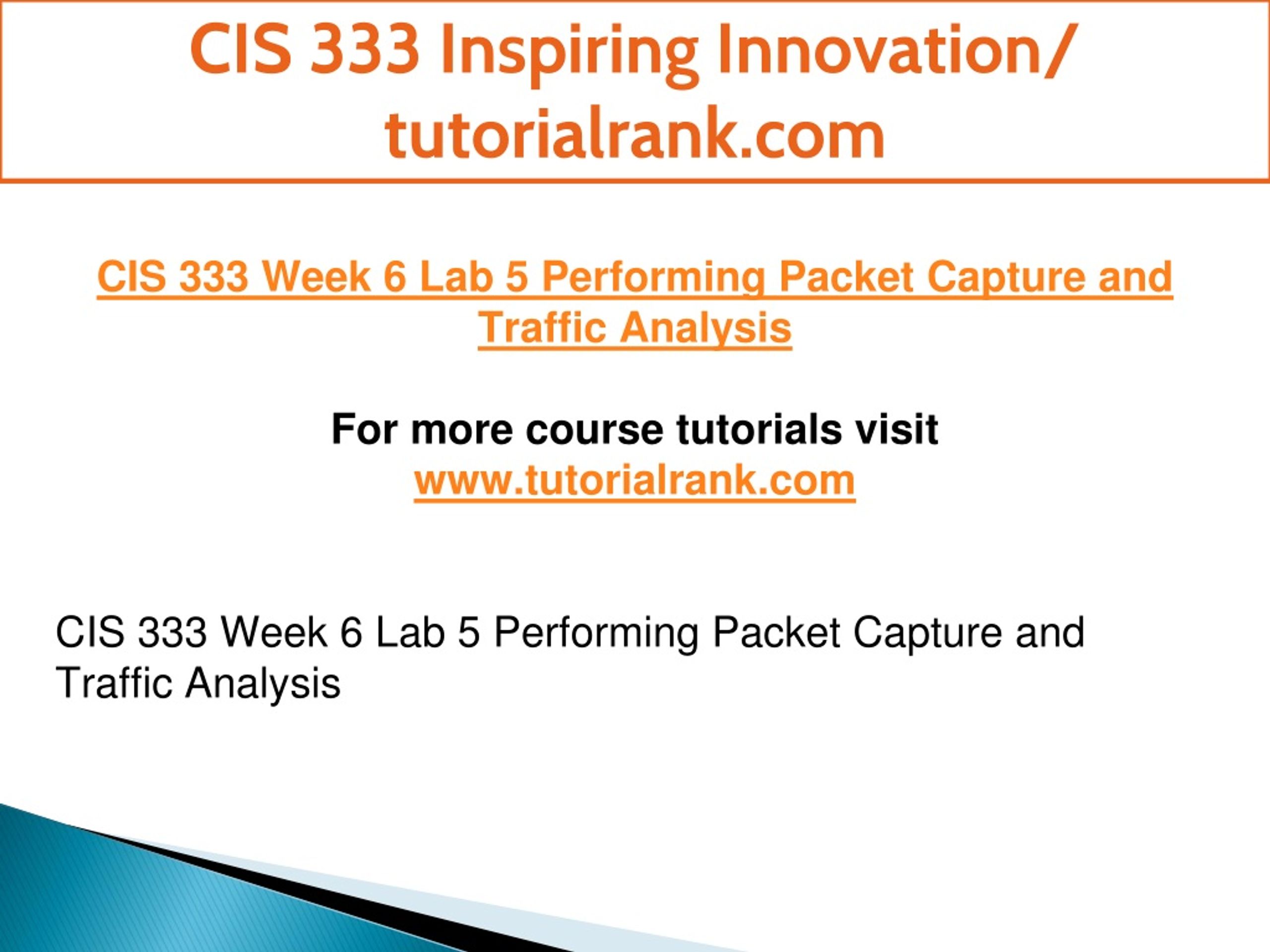 CIS 333 Inspiring Innovation/ tutorialrank.com

CIS 333 Week 6 Lab 5 Performing Packet Capture and Traffic Analysis

For more course tutorials visit
www.tutorialrank.com

CIS 333 Week 6 Lab 5 Performing Packet Capture and Traffic Analysis